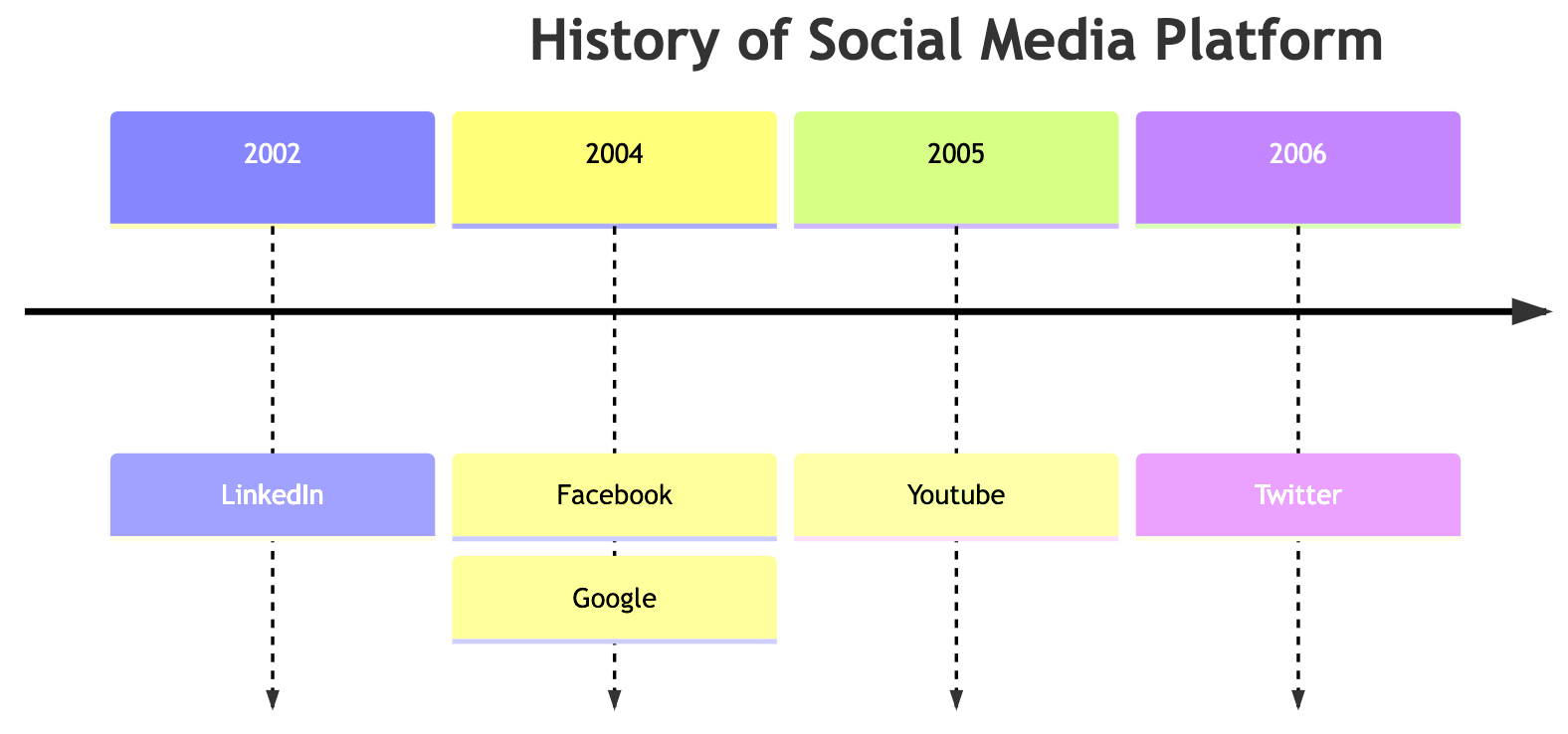 History of Social Media Platform

2002

2004

2005

2006

LinkedIn

Facebook

Google

Youtube

Twitter